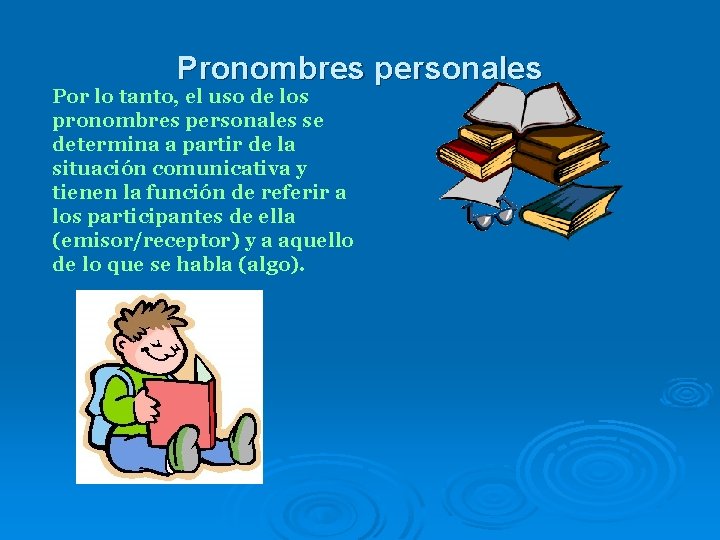 Pronombres personales

Por lo tanto, el uso de los pronombres personales se determina a partir de la situación comunicativa y tienen la función de referir a los participantes de ella (emisor/receptor) y a aquello de lo que se habla (algo).